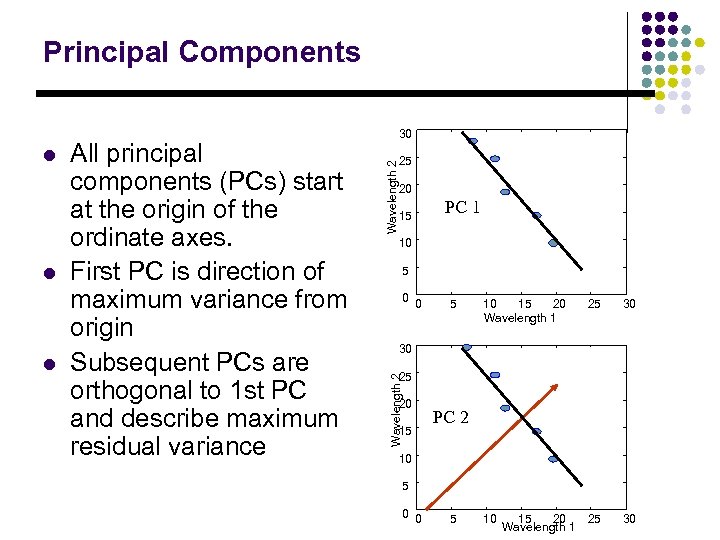 Principal Components

- All principal components (PCs) start at the origin of the ordinate axes.
- First PC is direction of maximum variance from origin
- Subsequent PCs are orthogonal to 1st PC and describe maximum residual variance

30
25
20
15
10
5
0
Wavelength 2
PC 1
0 5 10 15 20 25 30
Wavelength 1

30
25
20
15
10
5
0
Wavelength 2
PC 2
0 5 10 15 20 25 30
Wavelength 1